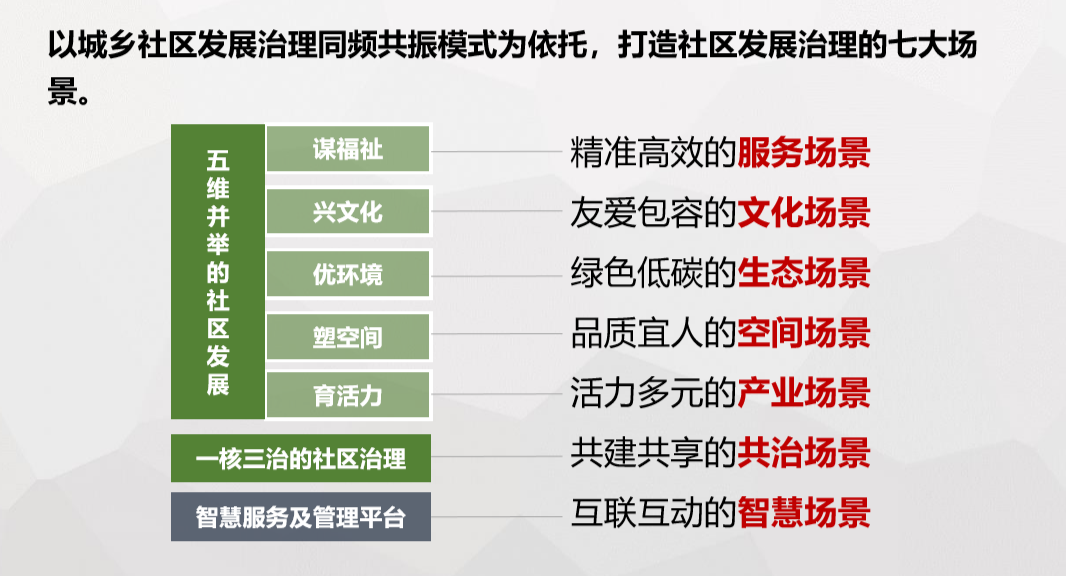 以城乡社区发展治理同频共振模式为依托，打造社区发展治理的七大场景。

五维并举的社区发展

谋福祉
兴文化
优环境
塑空间
育活力

一核三治的社区治理

智慧服务及管理平台

精准高效的服务场景
友爱包容的文化场景
绿色低碳的生态场景
品质宜人的空间场景
活力多元的产业场景
共建共享的共治场景
互联互动的智慧场景